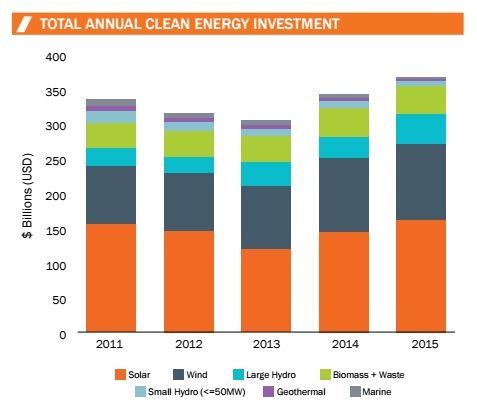 TOTAL ANNUAL CLEAN ENERGY INVESTMENT

$ Billions (USD)

400
350
300
250
200
150
100
50
0

2011
2012
2013
2014
2015

Solar
Wind
Large Hydro
Biomass + Waste
Small Hydro (<=50MW)
Geothermal
Marine